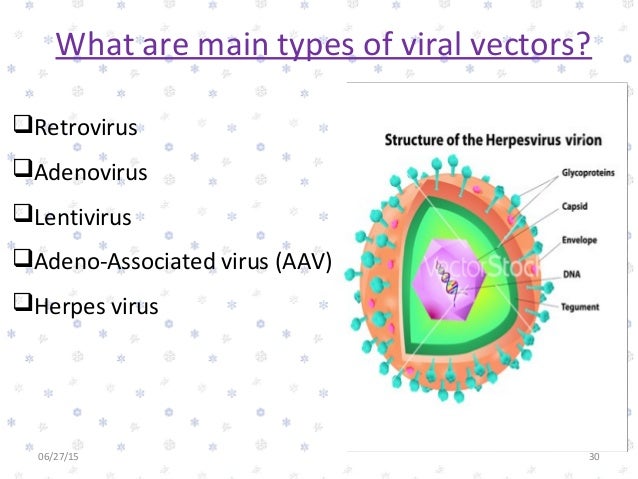 What are main types of viral vectors?

❑Retrovirus

❑Adenovirus

❑Lentivirus

❑Adeno-Associated virus (AAV)

❑Herpes virus

Structure of the Herpesvirus virion

Glycoproteins

Capsid

Envelope

DNA

Tegument

VectorStock

06/27/15

30